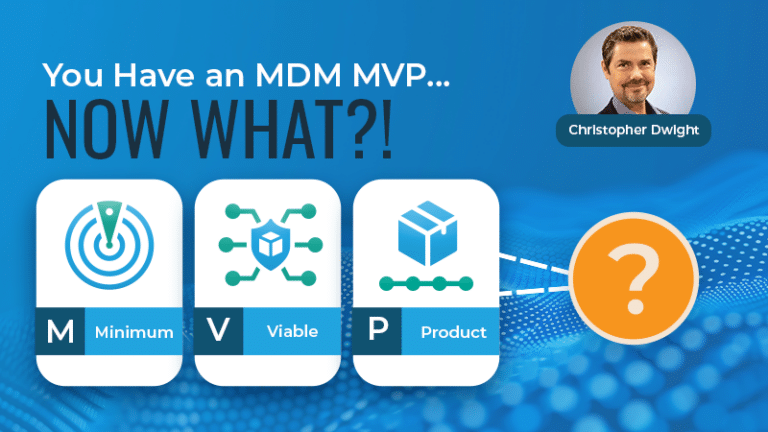 You Have an MDM MVP...
NOW WHAT?!

Christopher Dwight

M Minimum

V Viable

P Product

?